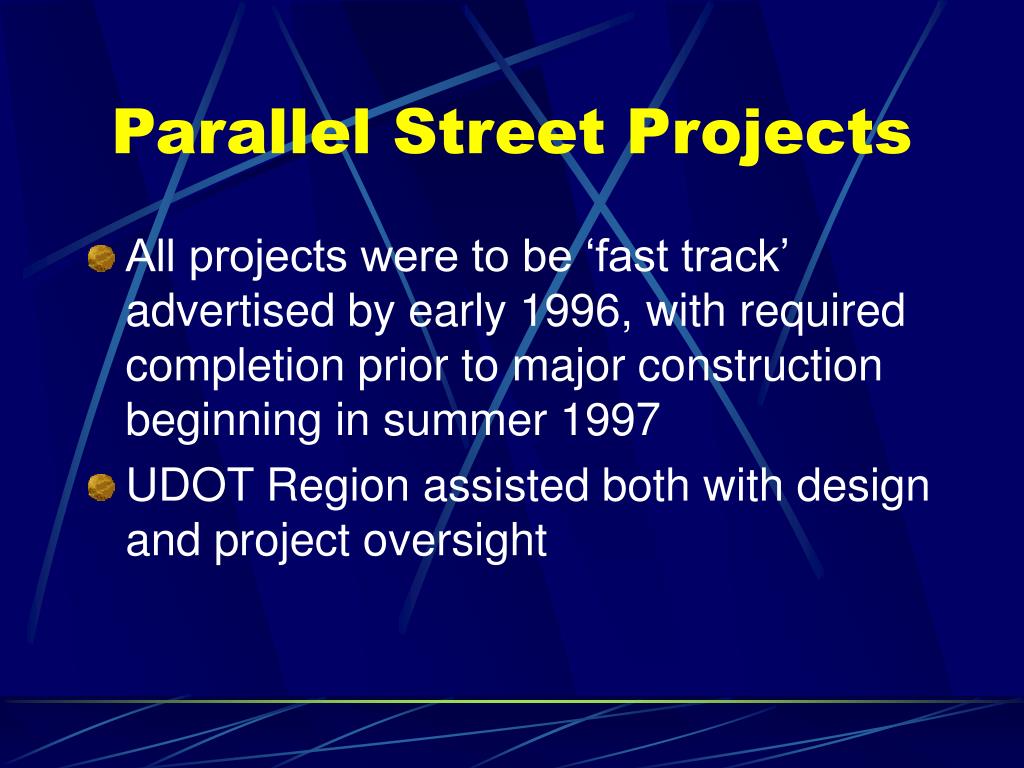 Parallel Street Projects

All projects were to be ‘fast track’ advertised by early 1996, with required completion prior to major construction beginning in summer 1997

UDOT Region assisted both with design and project oversight